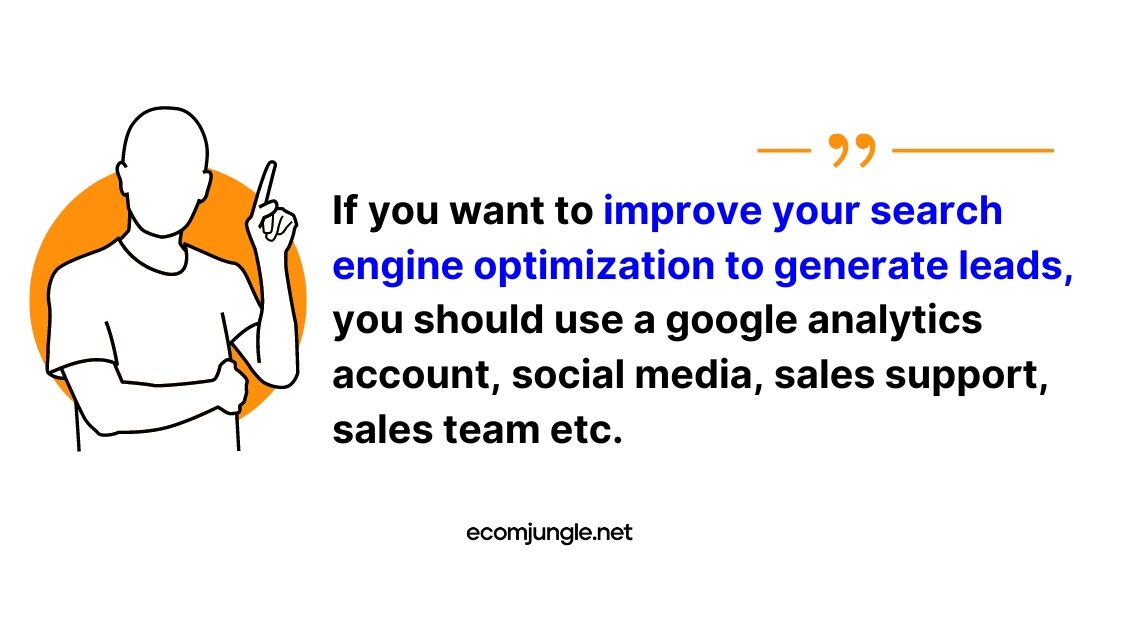 ”

If you want to improve your search engine optimization to generate leads, you should use a google analytics account, social media, sales support, sales team etc.

ecomjungle.net